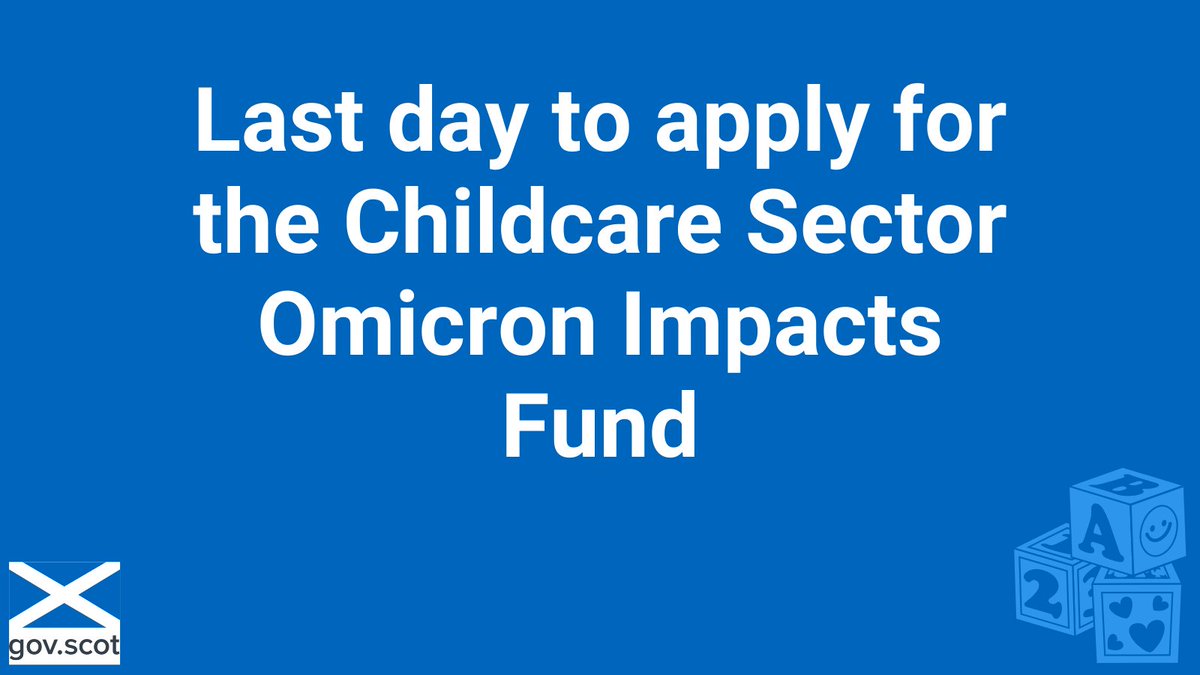 Last day to apply for the Childcare Sector Omicron Impacts Fund

gov.scot

B
A
2